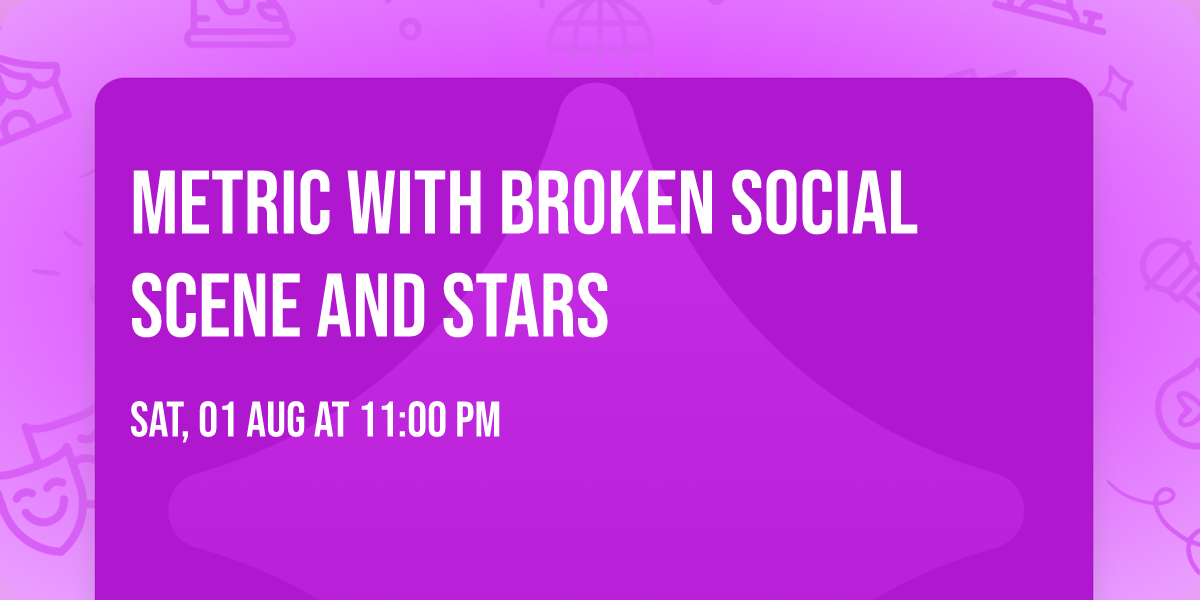 METRIC WITH BROKEN SOCIAL SCENE AND STARS

SAT, 01 AUG AT 11:00 PM